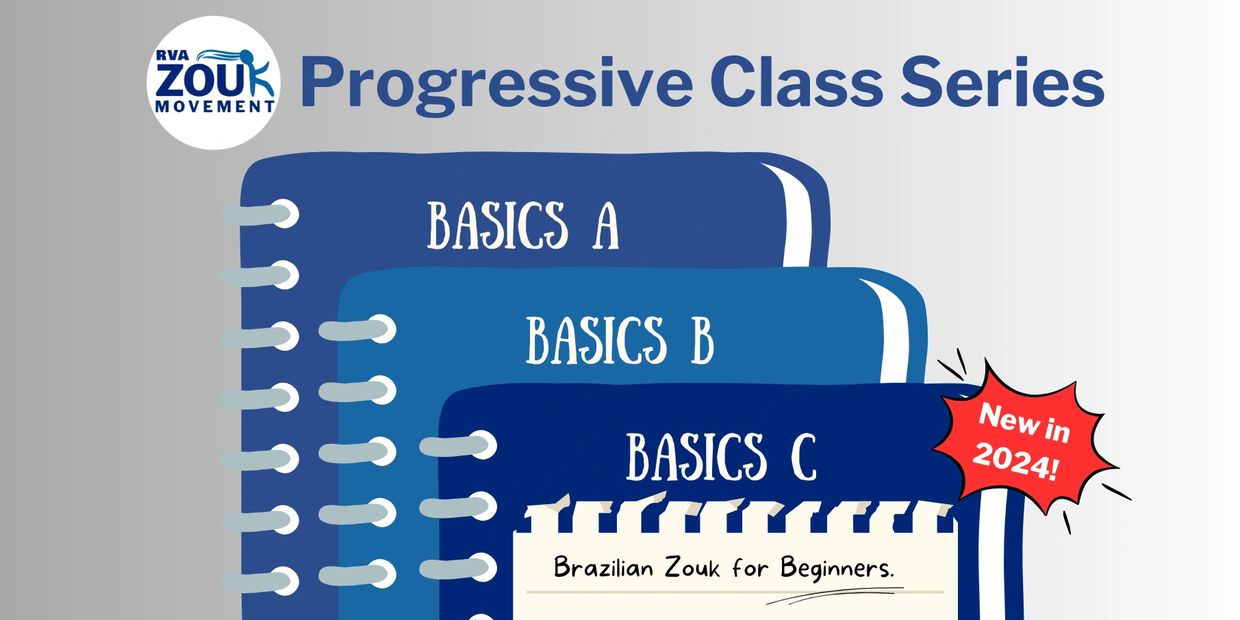 RVA ZOUK MOVEMENT

Progressive Class Series

BASICS A

BASICS B

BASICS C

New in 2024!

Brazilian Zouk for Beginners.